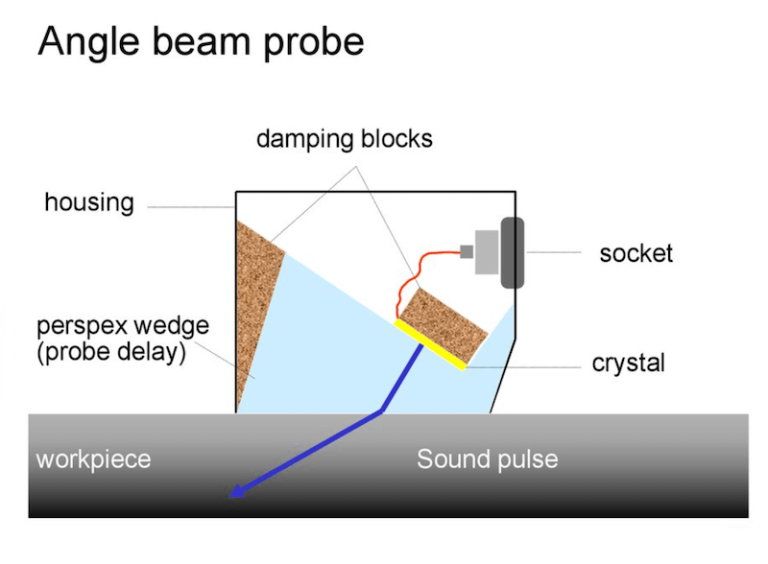 Angle beam probe

damping blocks

housing

socket

perspex wedge
(probe delay)

crystal

workpiece

Sound pulse